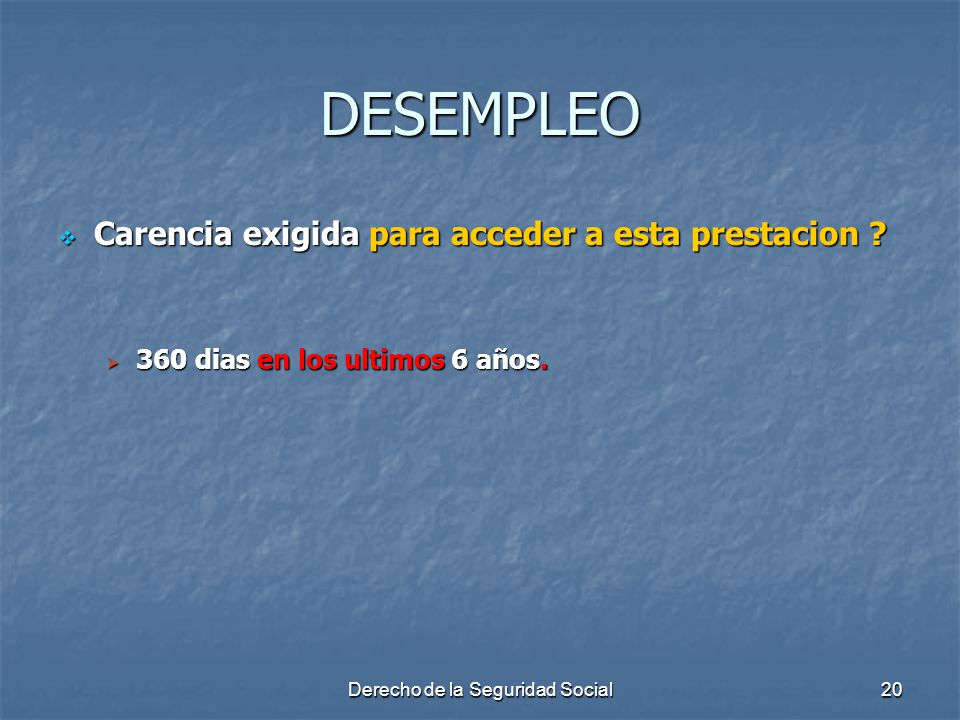 DESEMPLEO

Carencia exigida para acceder a esta prestacion ?

360 dias en los ultimos 6 años.

Derecho de la Seguridad Social 20